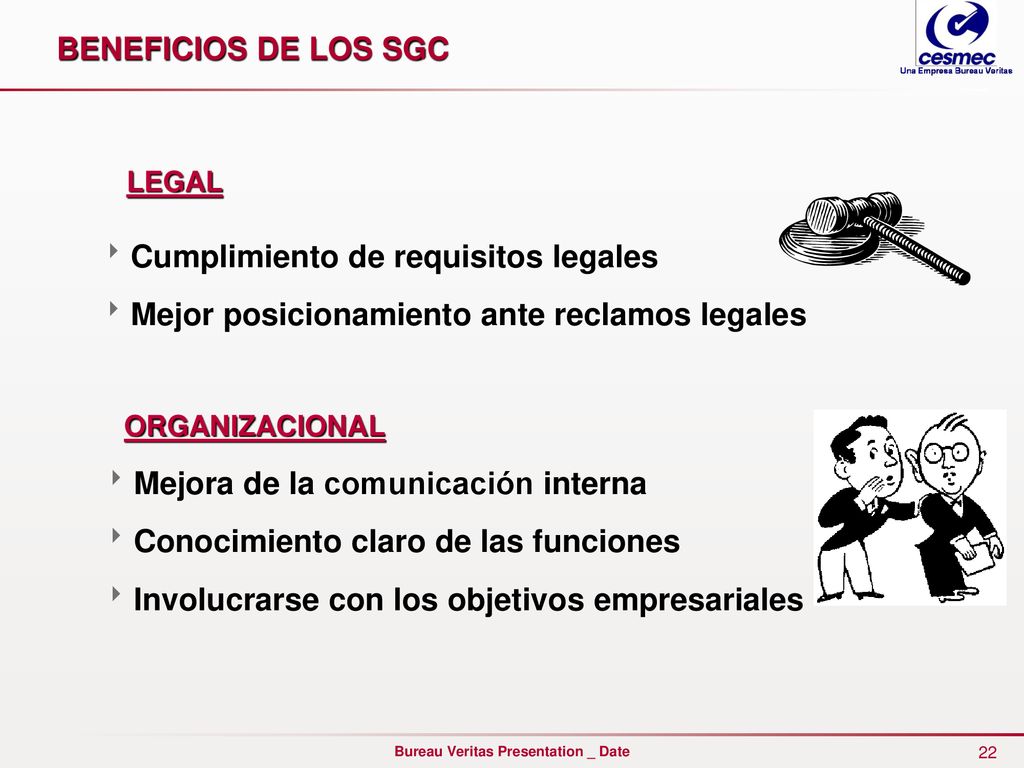 BENEFICIOS DE LOS SGC

cesmec
Una Empresa Bureau Veritas

LEGAL

Cumplimiento de requisitos legales

Mejor posicionamiento ante reclamos legales

ORGANIZACIONAL

Mejora de la comunicación interna

Conocimiento claro de las funciones

Involucrarse con los objetivos empresariales

Bureau Veritas Presentation _ Date

22